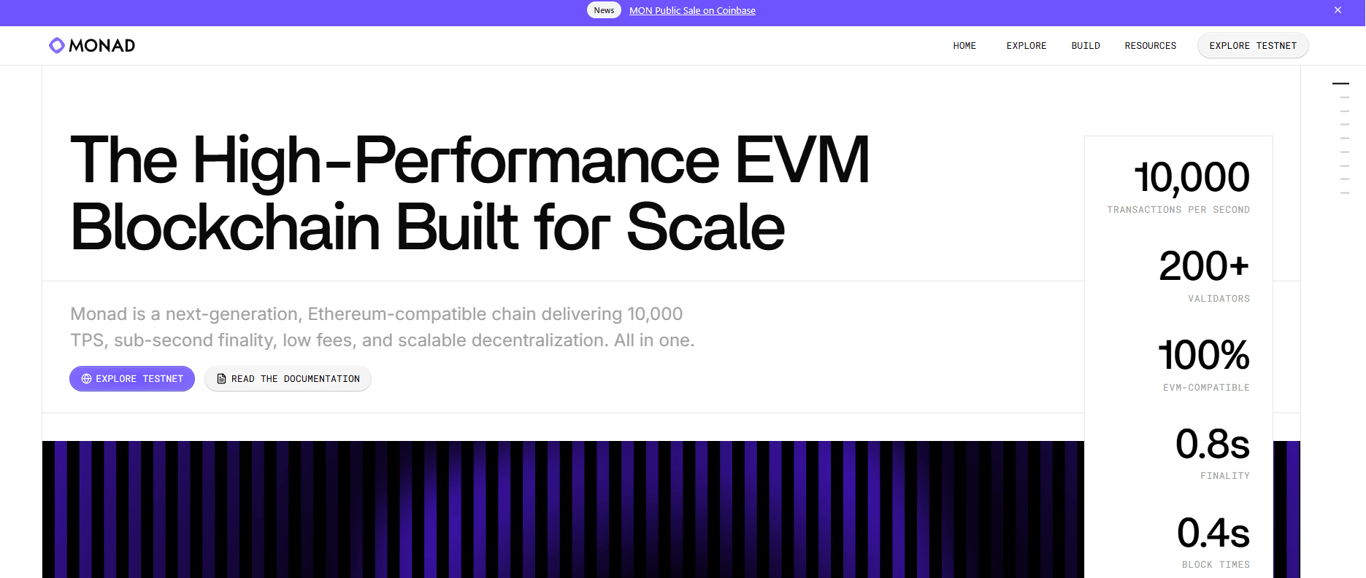 News MON Public Sale on Coinbase

MONAD

HOME EXPLORE BUILD RESOURCES EXPLORE TESTNET

The High-Performance EVM Blockchain Built for Scale

Monad is a next-generation, Ethereum-compatible chain delivering 10,000 TPS, sub-second finality, low fees, and scalable decentralization. All in one.

EXPLORE TESTNET READ THE DOCUMENTATION

10,000
TRANSACTIONS PER SECOND

200+
VALIDATORS

100%
EVM-COMPATIBLE

0.8s
FINALITY

0.4s
BLOCK TIMES